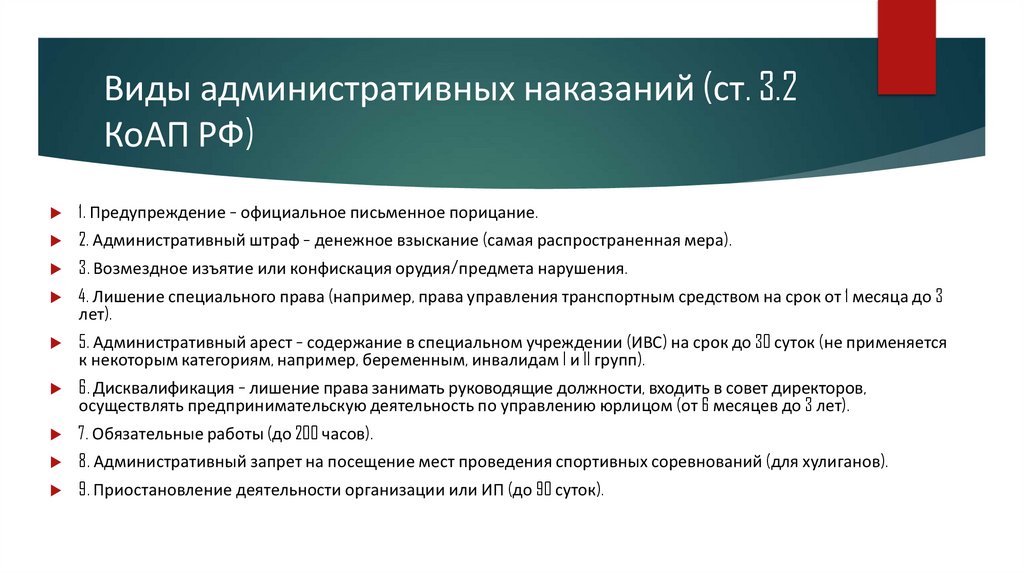 Виды административных наказаний (ст. 3.2 КоАП РФ)

1. Предупреждение – официальное письменное порицание.

2. Административный штраф – денежное взыскание (самая распространенная мера).

3. Возмездное изъятие или конфискация орудия/предмета нарушения.

4. Лишение специального права (например, права управления транспортным средством на срок от 1 месяца до 3 лет).

5. Административный арест – содержание в специальном учреждении (ИВС) на срок до 30 суток (не применяется к некоторым категориям, например, беременным, инвалидам I и II групп).

6. Дисквалификация – лишение права занимать руководящие должности, входить в совет директоров, осуществлять предпринимательскую деятельность по управлению юрлицом (от 6 месяцев до 3 лет).

7. Обязательные работы (до 200 часов).

8. Административный запрет на посещение мест проведения спортивных соревнований (для хулиганов).

9. Приостановление деятельности организации или ИП (до 90 суток).